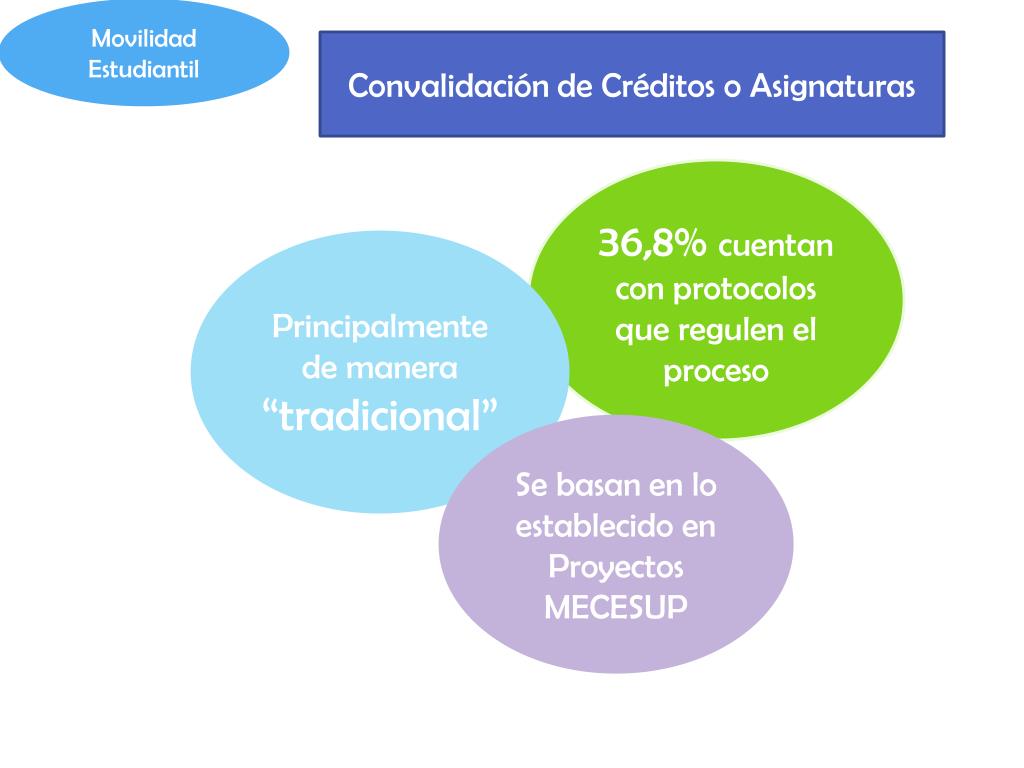 Movilidad Estudiantil

Convalidación de Créditos o Asignaturas

Principalmente de manera “tradicional”

36,8% cuentan con protocolos que regulen el proceso

Se basan en lo establecido en Proyectos MECESUP